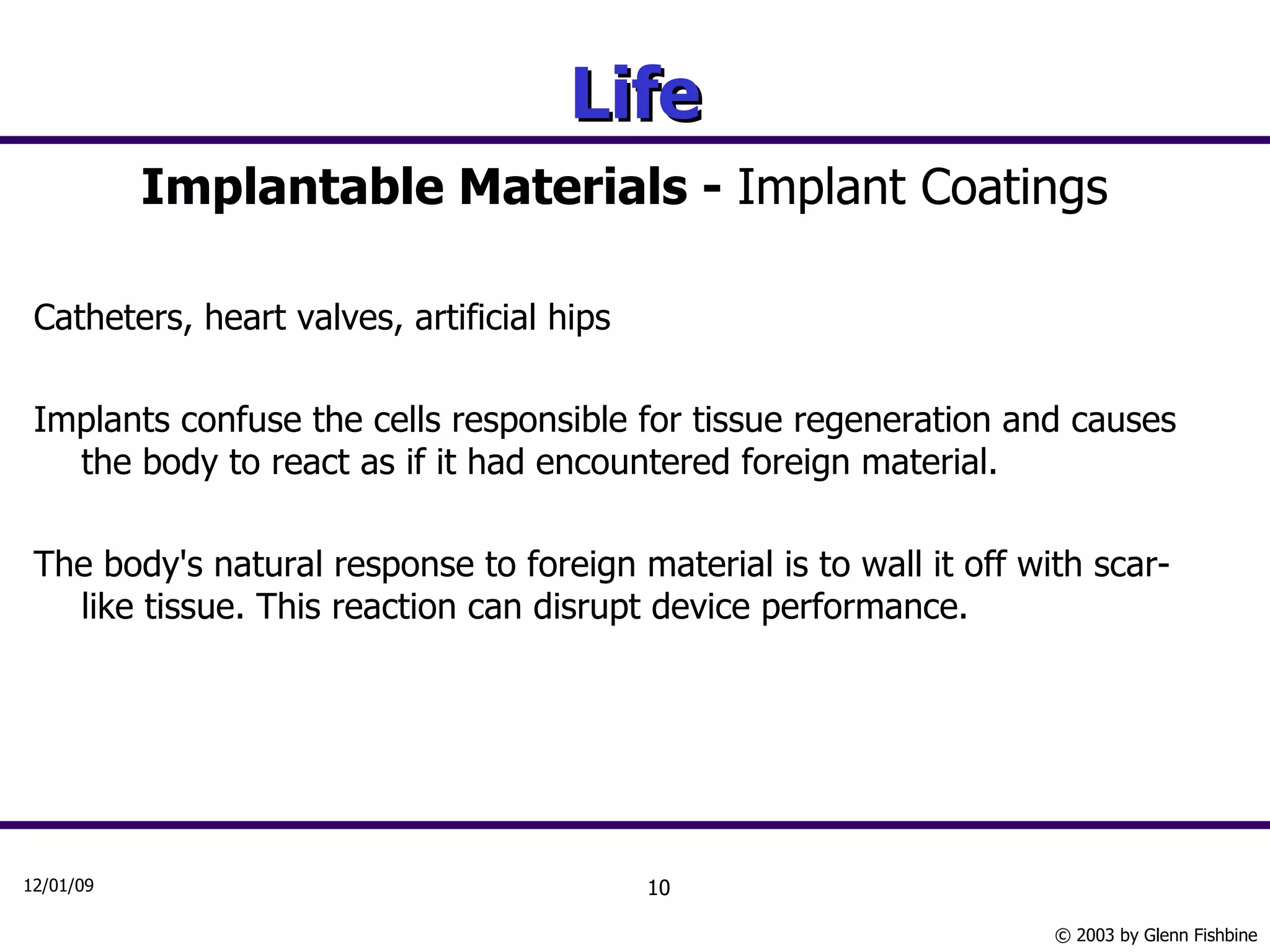 Life

Implantable Materials - Implant Coatings

Catheters, heart valves, artificial hips

Implants confuse the cells responsible for tissue regeneration and causes the body to react as if it had encountered foreign material.

The body's natural response to foreign material is to wall it off with scar-like tissue. This reaction can disrupt device performance.

12/01/09

10

© 2003 by Glenn Fishbine